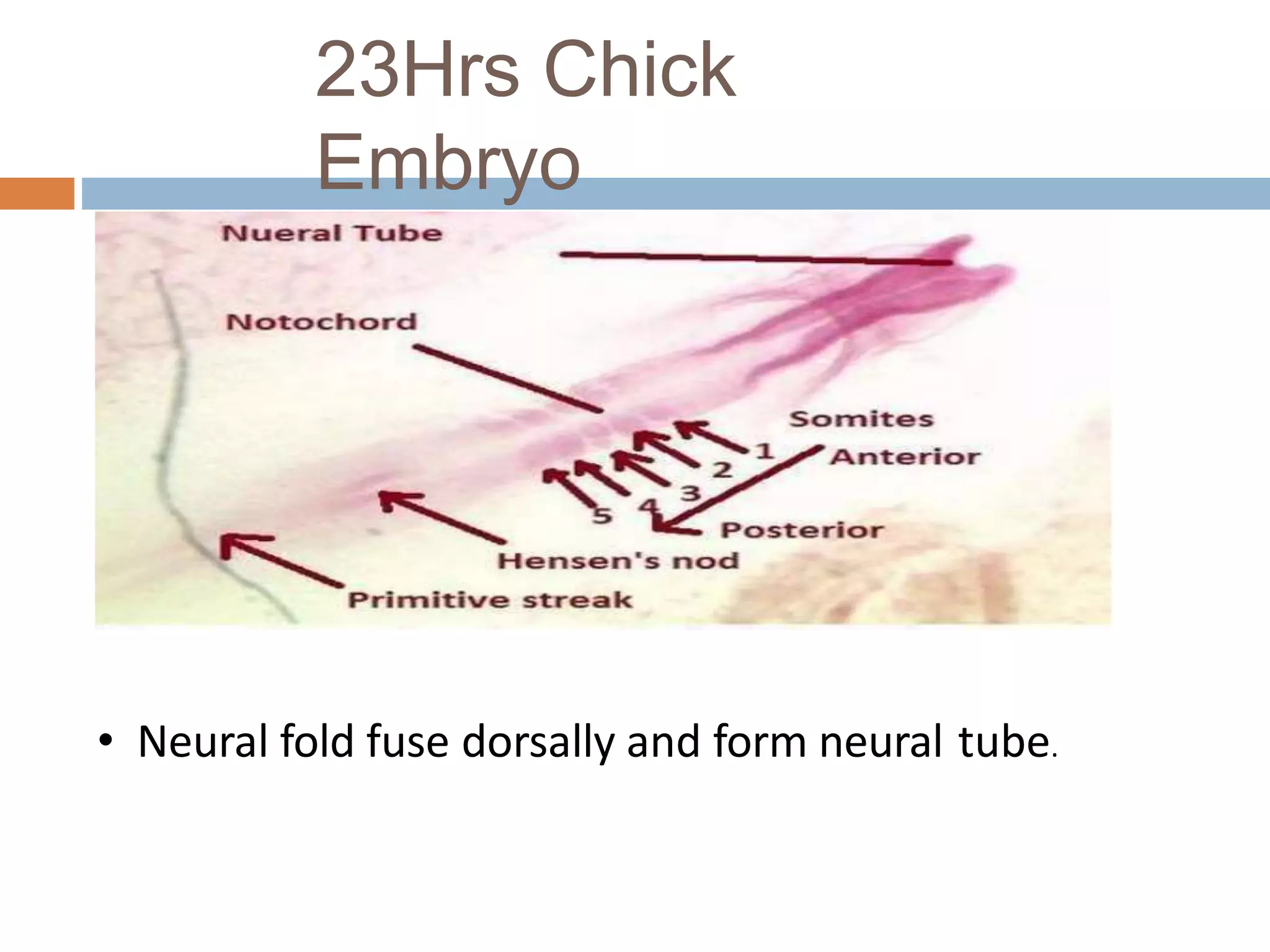 23Hrs Chick Embryo

Nueral Tube

Notochord

Somites

1

2

3

4

5

Anterior

Posterior

Hensen's nod

Primitive streak

• Neural fold fuse dorsally and form neural tube.